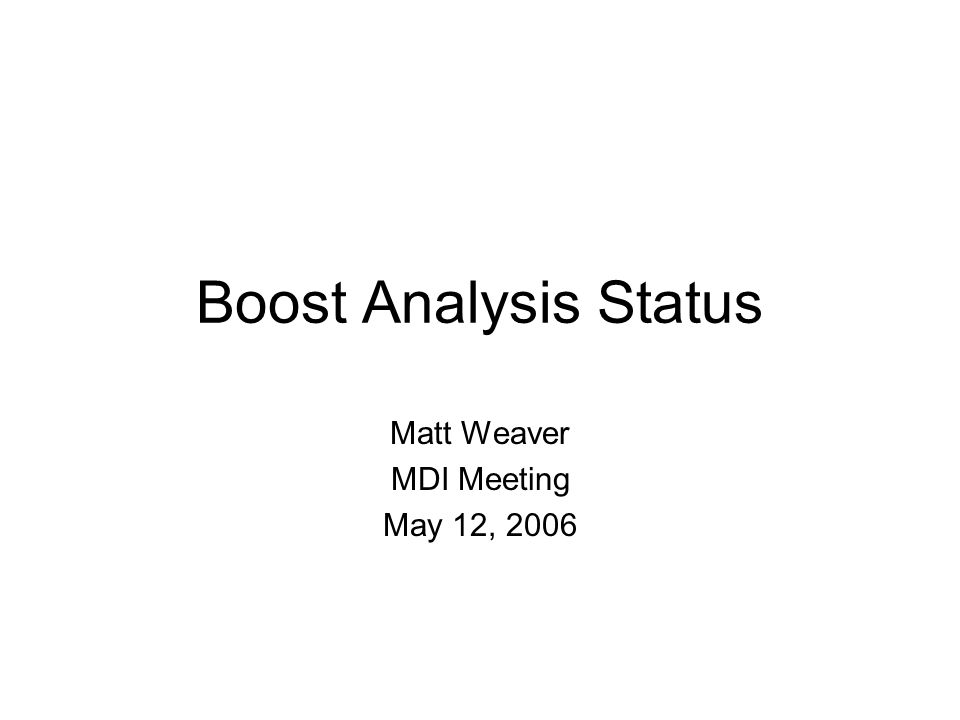 Boost Analysis Status

Matt Weaver
MDI Meeting
May 12, 2006